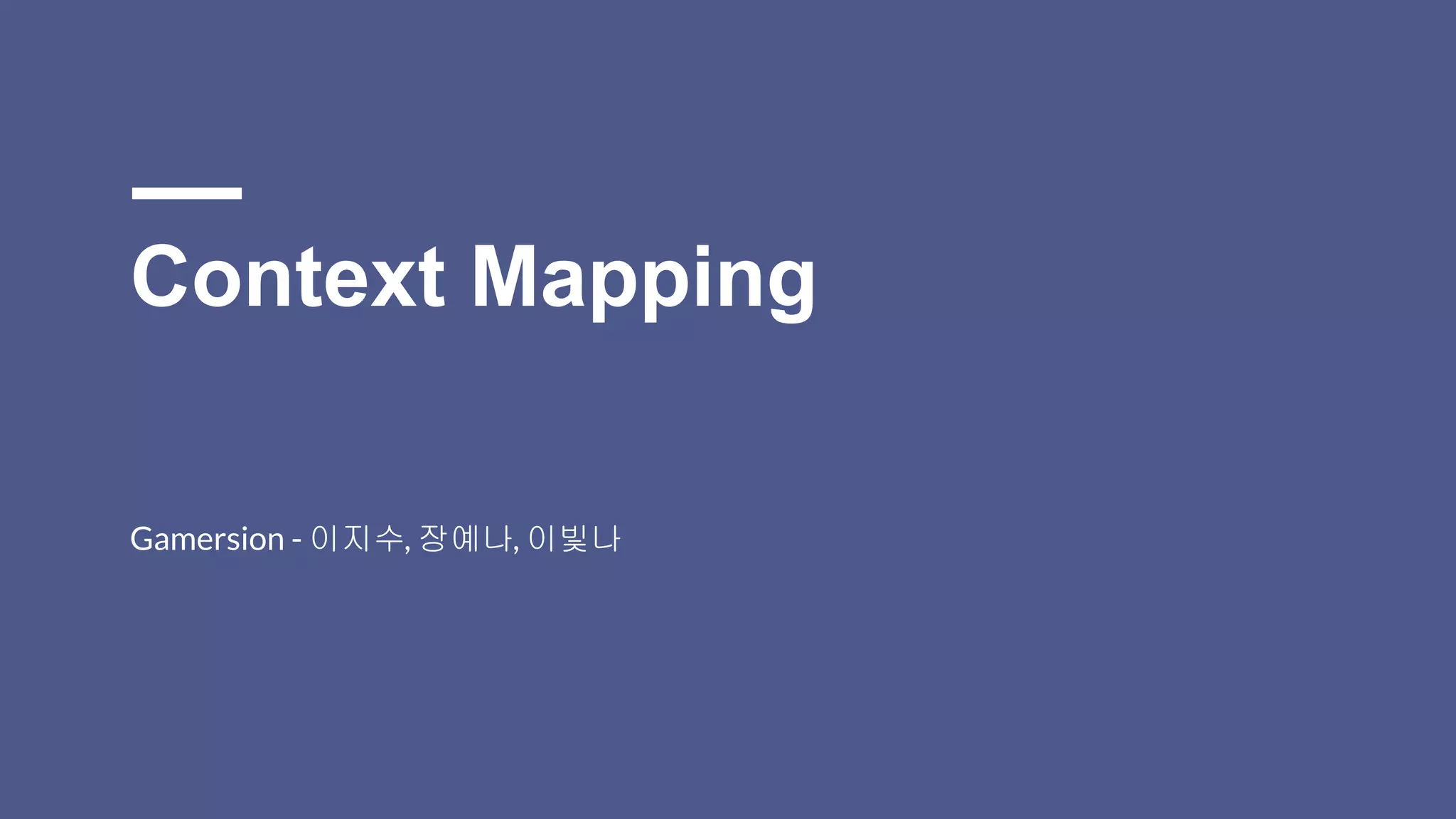 Context Mapping

Gamersion - 이지수, 장예나, 이빛나